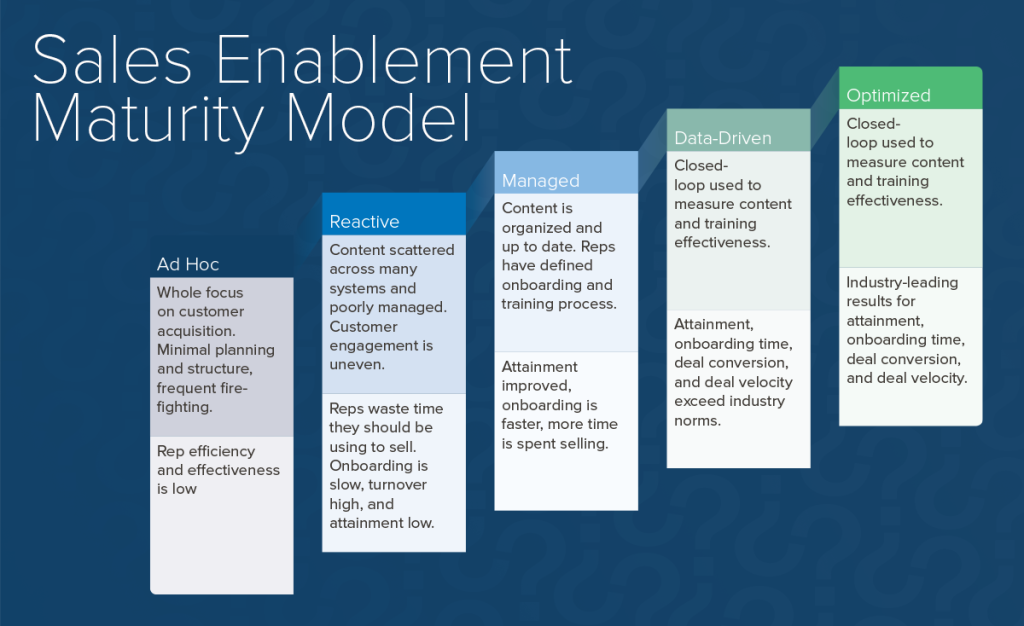 Sales Enablement Maturity Model

Ad Hoc

Whole focus on customer acquisition. Minimal planning and structure, frequent fire-fighting.

Rep efficiency and effectiveness is low

Reactive

Content scattered across many systems and poorly managed. Customer engagement is uneven.

Reps waste time they should be using to sell. Onboarding is slow, turnover high, and attainment low.

Managed

Content is organized and up to date. Reps have defined onboarding and training process.

Attainment improved, onboarding is faster, more time is spent selling.

Data-Driven

Closed-loop used to measure content and training effectiveness.

Attainment, onboarding time, deal conversion, and deal velocity exceed industry norms.

Optimized

Closed-loop used to measure content and training effectiveness.

Industry-leading results for attainment, onboarding time, deal conversion, and deal velocity.